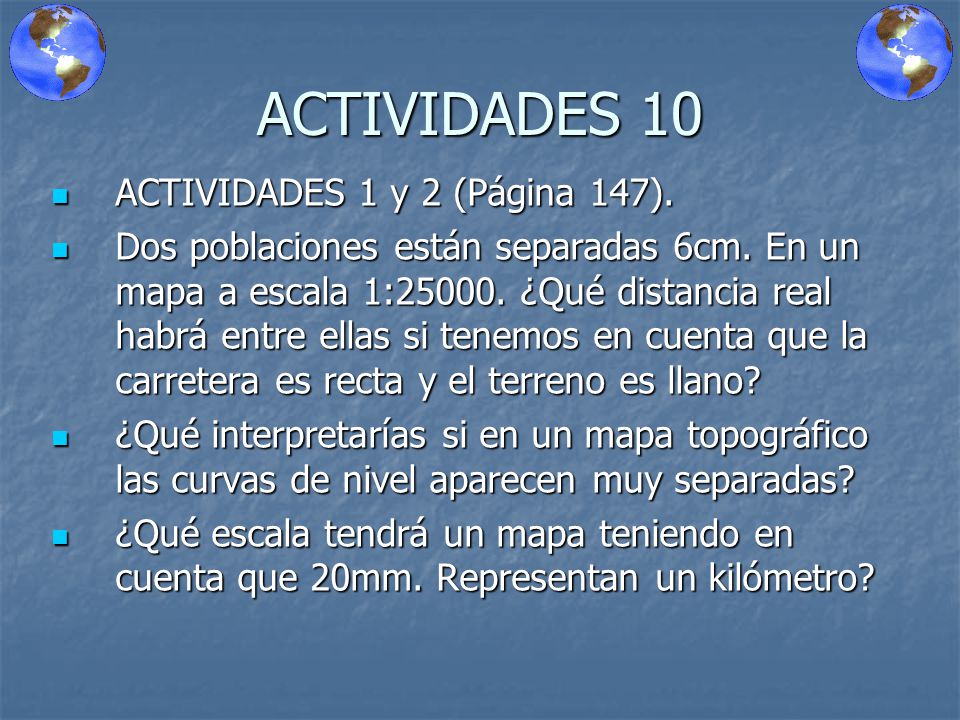 ACTIVIDADES 10

ACTIVIDADES 1 y 2 (Página 147).

Dos poblaciones están separadas 6cm. En un mapa a escala 1:25000. ¿Qué distancia real habrá entre ellas si tenemos en cuenta que la carretera es recta y el terreno es llano?

¿Qué interpretarías si en un mapa topográfico las curvas de nivel aparecen muy separadas?

¿Qué escala tendrá un mapa teniendo en cuenta que 20mm. Representan un kilómetro?